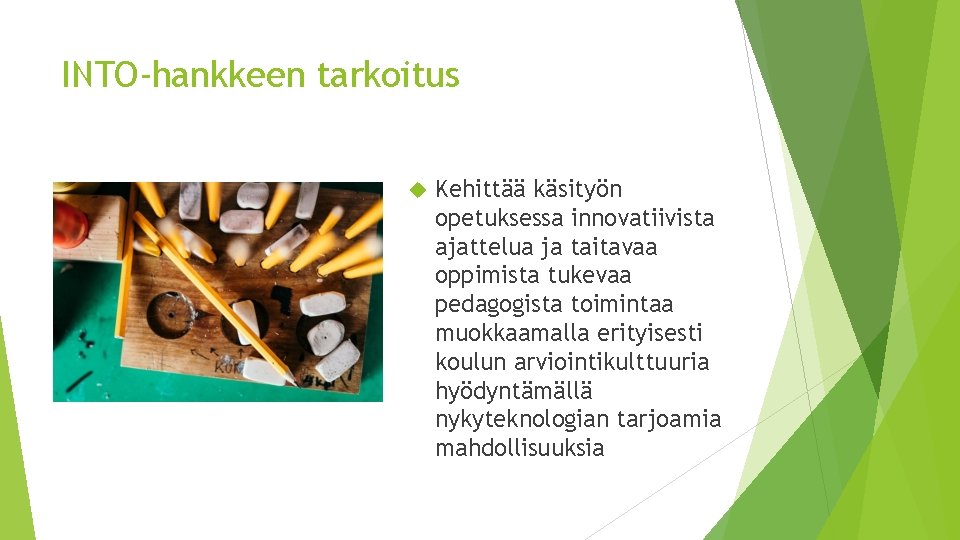 INTO-hankkeen tarkoitus

Kehittää käsityön opetuksessa innovatiivista ajattelua ja taitavaa oppimista tukevaa pedagogista toimintaa muokkaamalla erityisesti koulun arviointikulttuuria hyödyntämällä nykyteknologian tarjoamia mahdollisuuksia